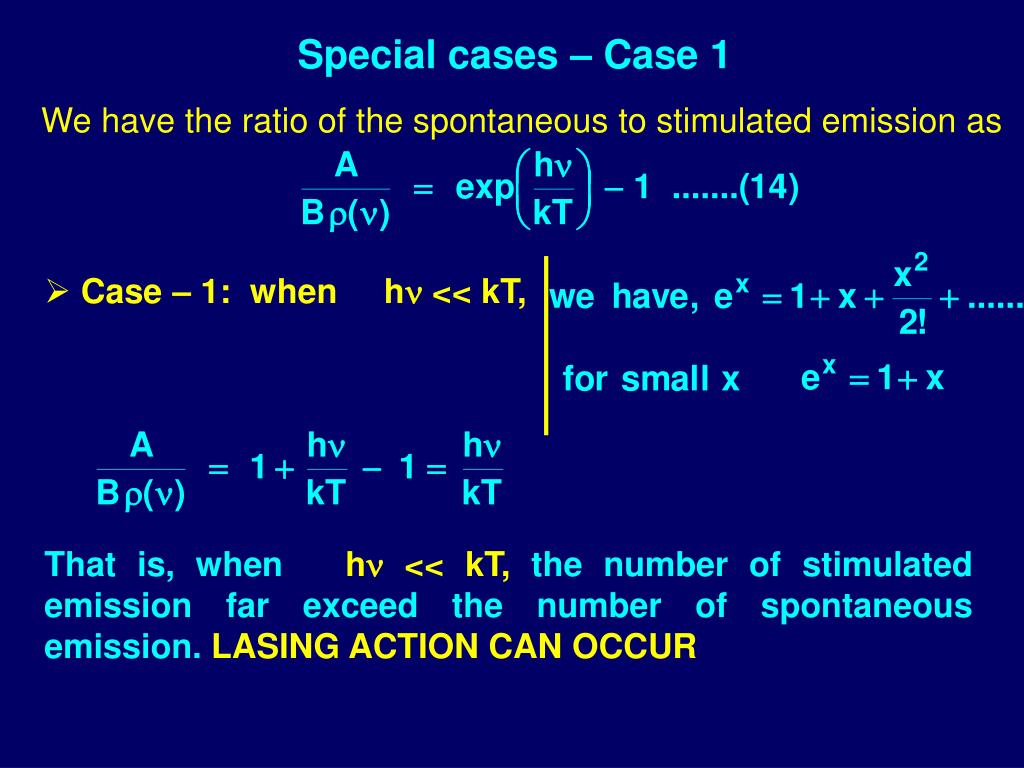 Special cases – Case 1

We have the ratio of the spontaneous to stimulated emission as

$\frac{A}{B\rho(\nu)} = \exp\left(\frac{h\nu}{kT}\right) - 1$ .......(14)

➢ Case – 1: when $h\nu << kT$,

we have, $e^x = 1 + x + \frac{x^2}{2!} + ......$

for small x $e^x = 1 + x$

$\frac{A}{B\rho(\nu)} = 1 + \frac{h\nu}{kT} - 1 = \frac{h\nu}{kT}$

That is, when $h\nu << kT$, the number of stimulated emission far exceed the number of spontaneous emission. LASING ACTION CAN OCCUR